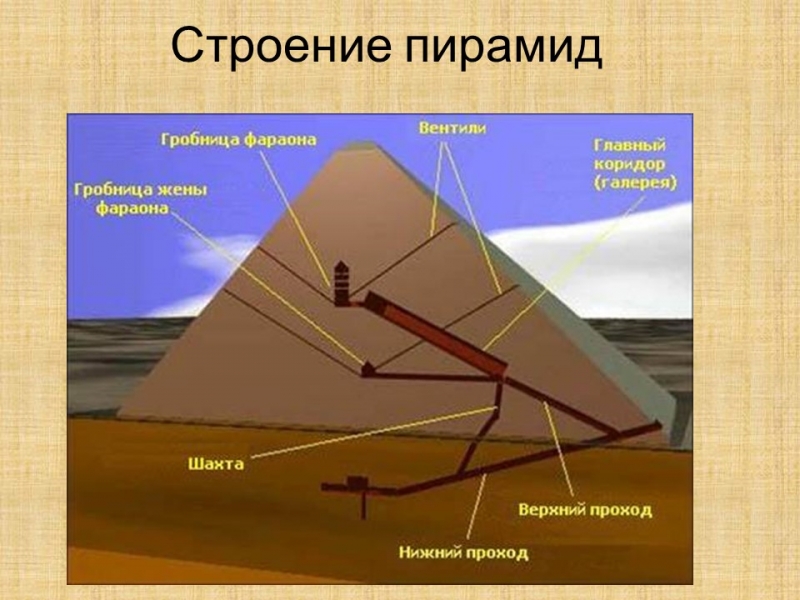 Строение пирамид

Гробница фараона

Вентили

Главный коридор (галерея)

Гробница жены фараона

Шахта

Верхний проход

Нижний проход